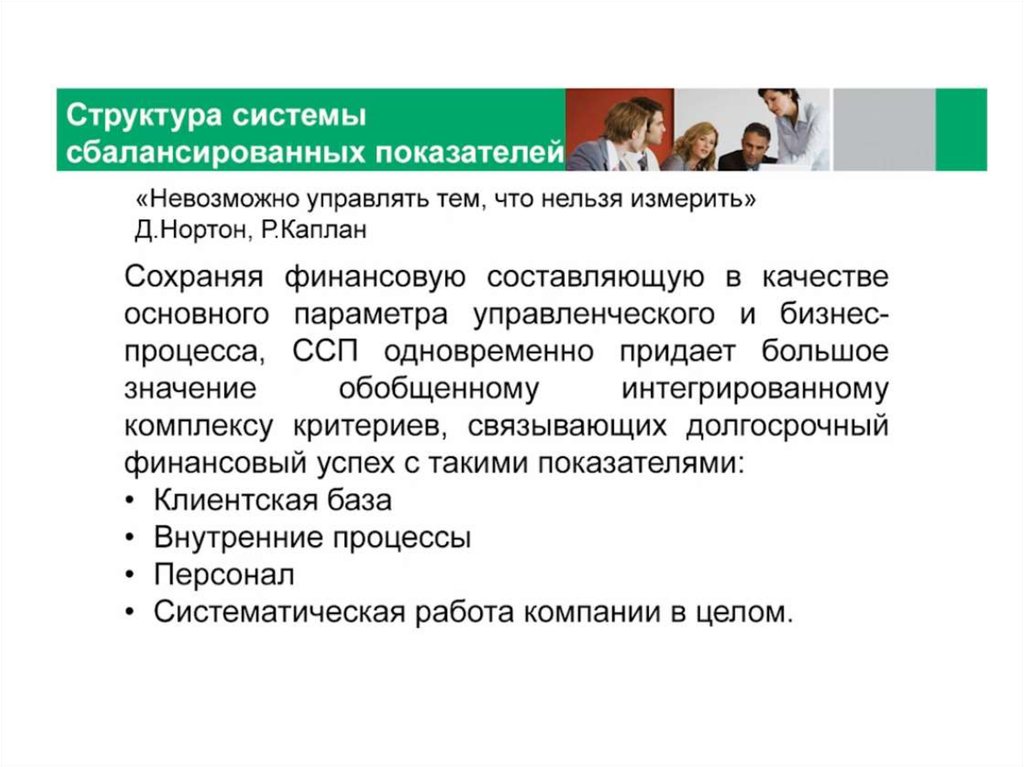 Структура системы сбалансированных показателей

«Невозможно управлять тем, что нельзя измерить»
Д.Нортон, Р.Каплан

Сохраняя финансовую составляющую в качестве основного параметра управленческого и бизнес-процесса, ССП одновременно придает большое значение обобщенному интегрированному комплексу критериев, связывающих долгосрочный финансовый успех с такими показателями:
• Клиентская база
• Внутренние процессы
• Персонал
• Систематическая работа компании в целом.